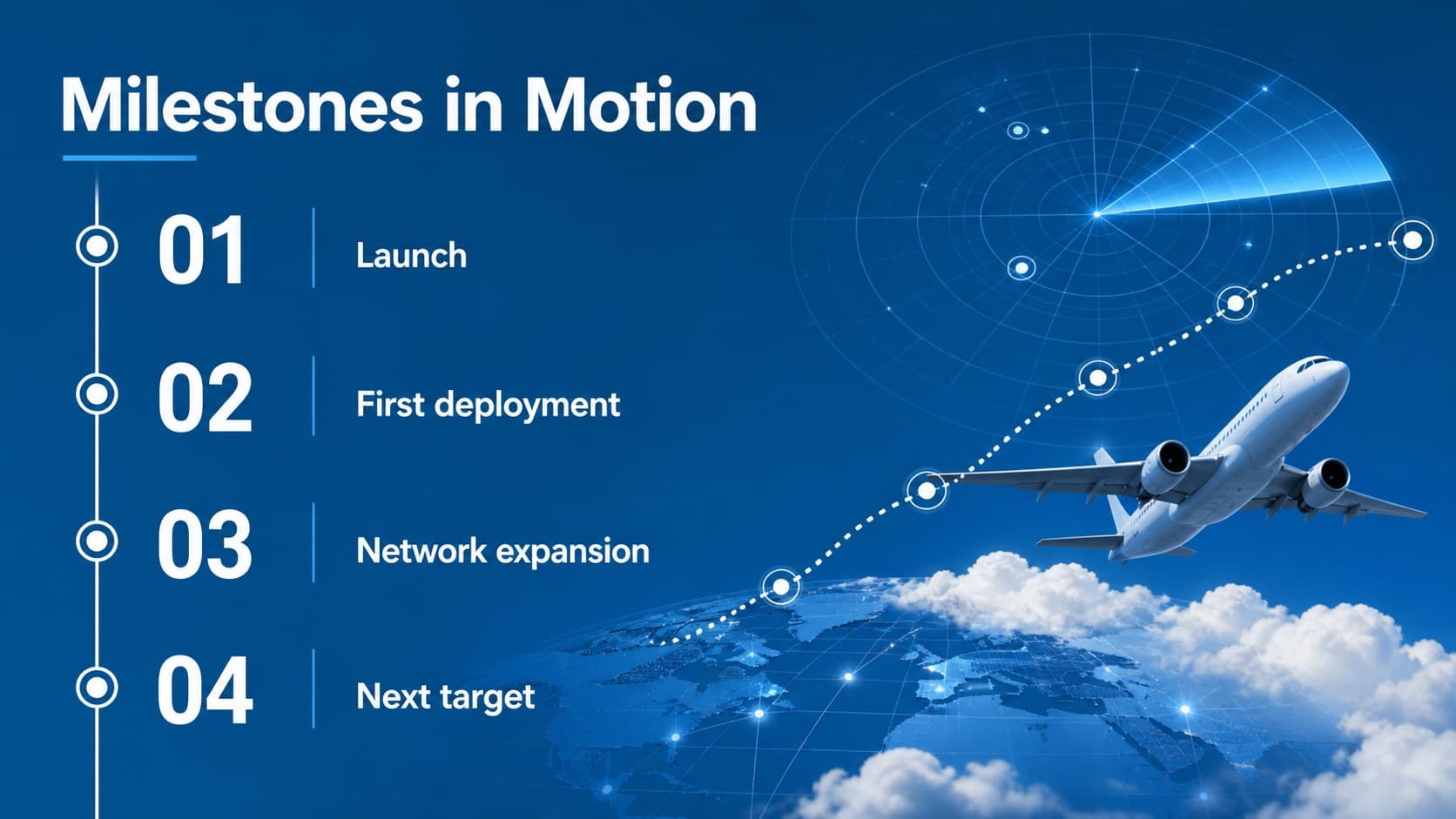 Milestones in Motion

01 Launch

02 First deployment

03 Network expansion

04 Next target